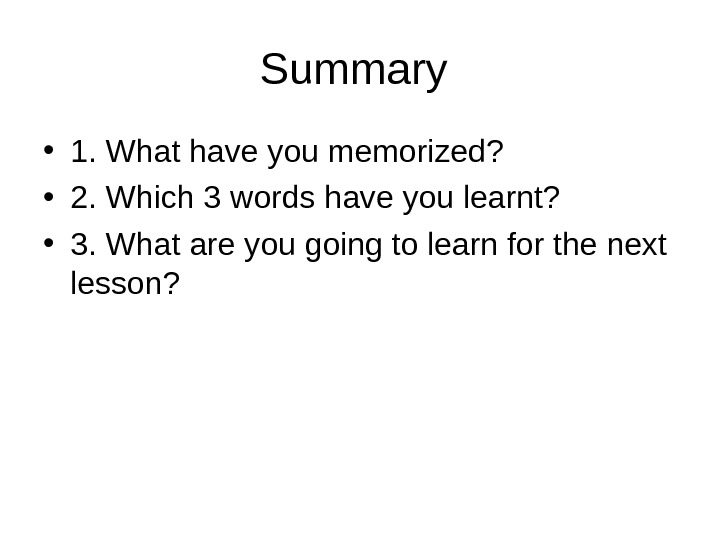 Summary

• 1. What have you memorized?
• 2. Which 3 words have you learnt?
• 3. What are you going to learn for the next lesson?